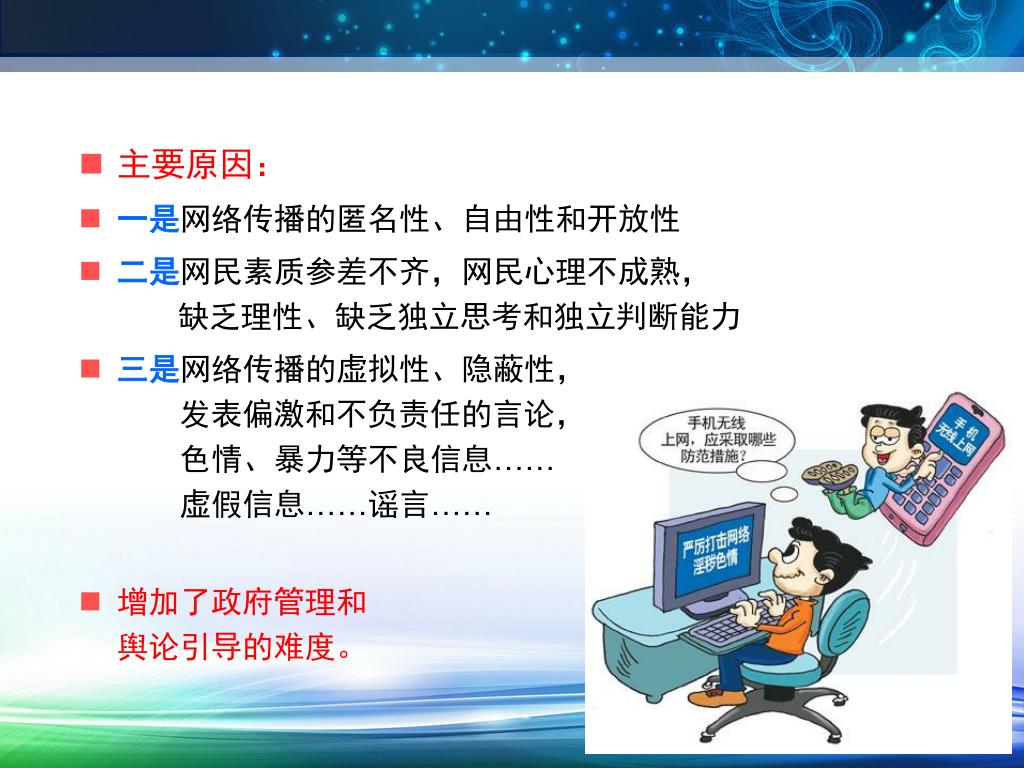 主要原因：

一是网络传播的匿名性、自由性和开放性

二是网民素质参差不齐，网民心理不成熟，缺乏理性、缺乏独立思考和独立判断能力

三是网络传播的虚拟性、隐蔽性，发表偏激和不负责任的言论，色情、暴力等不良信息……虚假信息……谣言……

增加了政府管理和舆论引导的难度。

手机无线上网，应采取哪些防范措施？

手机无线上网

严厉打击网络淫秽色情